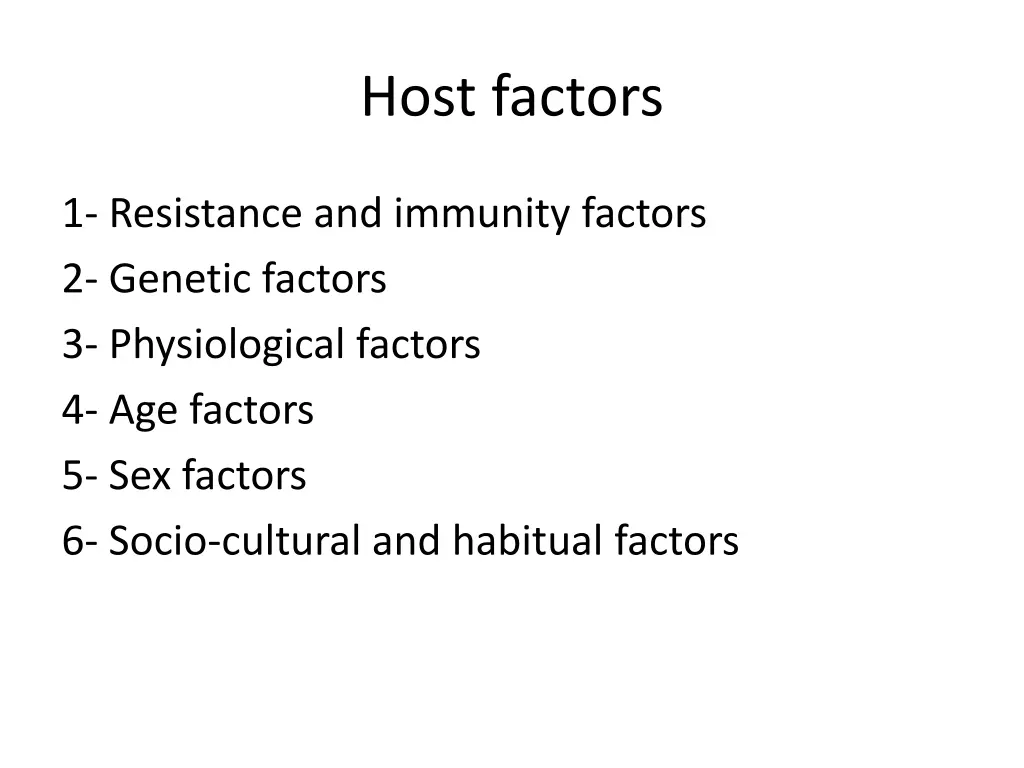 Host factors

1- Resistance and immunity factors
2- Genetic factors
3- Physiological factors
4- Age factors
5- Sex factors
6- Socio-cultural and habitual factors